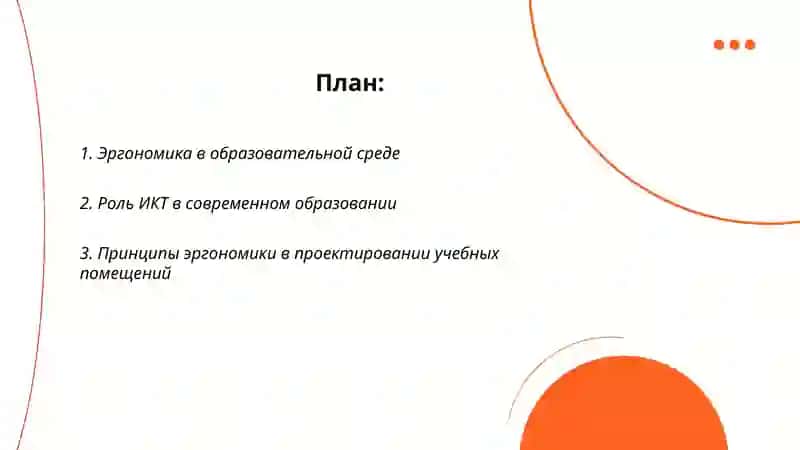 План:

1. Эргономика в образовательной среде

2. Роль ИКТ в современном образовании

3. Принципы эргономики в проектировании учебных помещений